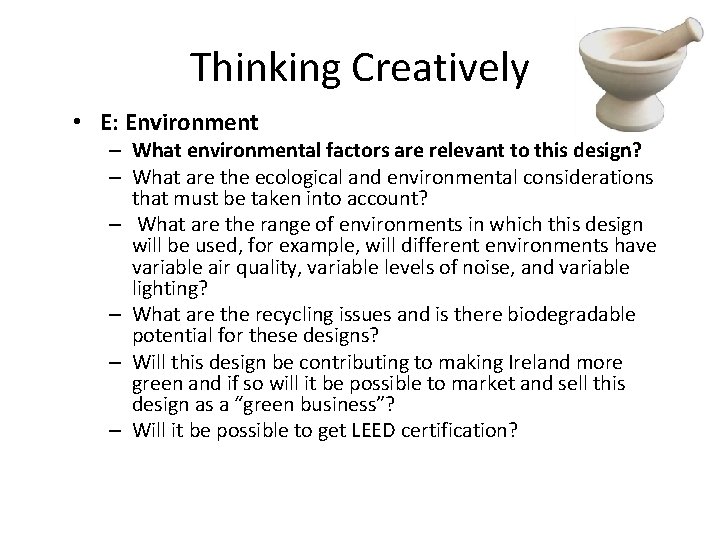 Thinking Creatively

• E: Environment
  – What environmental factors are relevant to this design?
  – What are the ecological and environmental considerations that must be taken into account?
  – What are the range of environments in which this design will be used, for example, will different environments have variable air quality, variable levels of noise, and variable lighting?
  – What are the recycling issues and is there biodegradable potential for these designs?
  – Will this design be contributing to making Ireland more green and if so will it be possible to market and sell this design as a "green business"?
  – Will it be possible to get LEED certification?